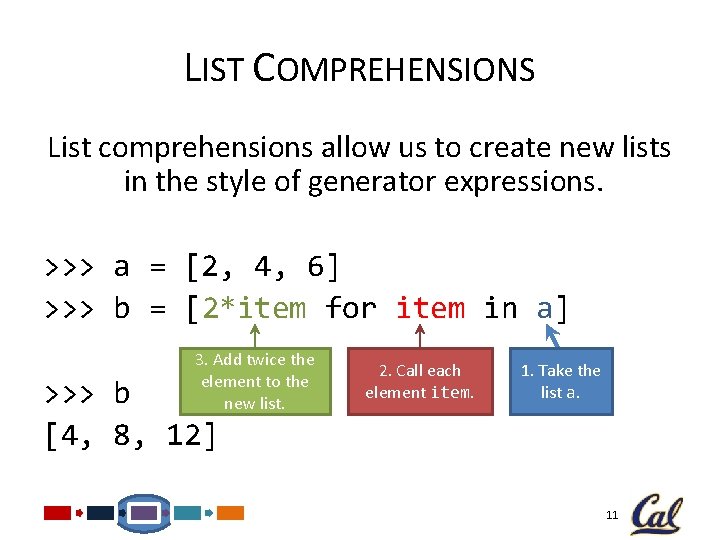 LIST COMPREHENSIONS

List comprehensions allow us to create new lists in the style of generator expressions.

>>> a = [2, 4, 6]
>>> b = [2*item for item in a]

3. Add twice the element to the new list.

2. Call each element item.

1. Take the list a.

>>> b
[4, 8, 12]

11

Cal